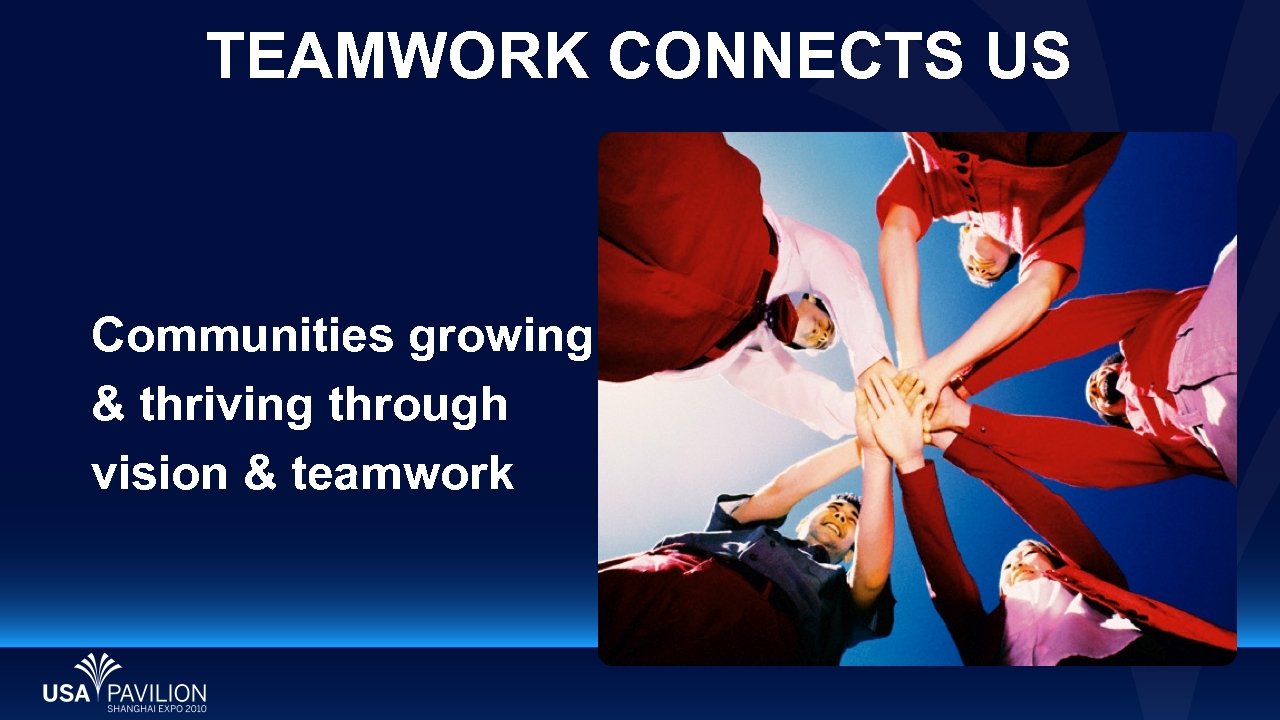 TEAMWORK CONNECTS US

Communities growing & thriving through vision & teamwork

USA PAVILION
SHANGHAI EXPO 2010